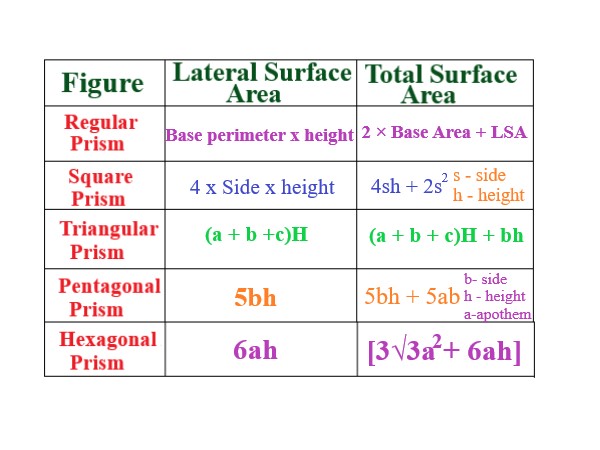 | Figure | Lateral Surface Area | Total Surface Area |
|---|---|---|
| Regular Prism | Base perimeter x height | 2 × Base Area + LSA |
| Square Prism | 4 x Side x height | $4sh + 2s^2$ s - side h - height |
| Triangular Prism | (a + b +c)H | (a + b + c)H + bh |
| Pentagonal Prism | 5bh | 5bh + 5ab b- side h - height a-apothem |
| Hexagonal Prism | 6ah | $[3\sqrt{3}a^2 + 6ah]$ |